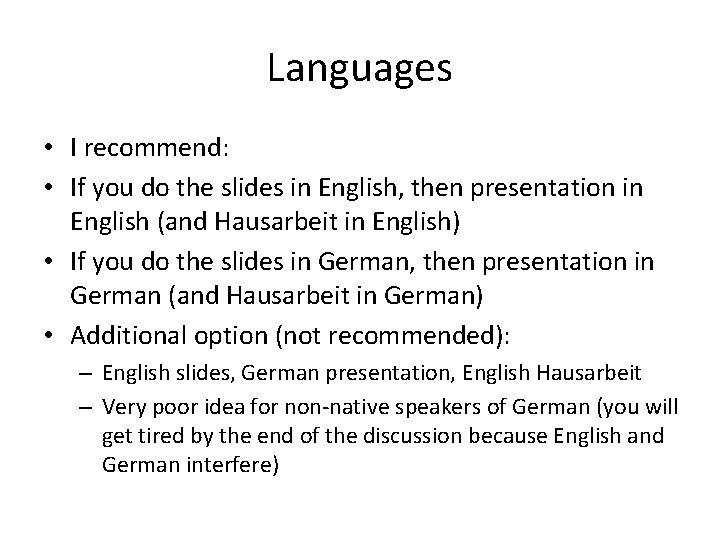 Languages

• I recommend:
• If you do the slides in English, then presentation in English (and Hausarbeit in English)
• If you do the slides in German, then presentation in German (and Hausarbeit in German)
• Additional option (not recommended):
– English slides, German presentation, English Hausarbeit
– Very poor idea for non-native speakers of German (you will get tired by the end of the discussion because English and German interfere)